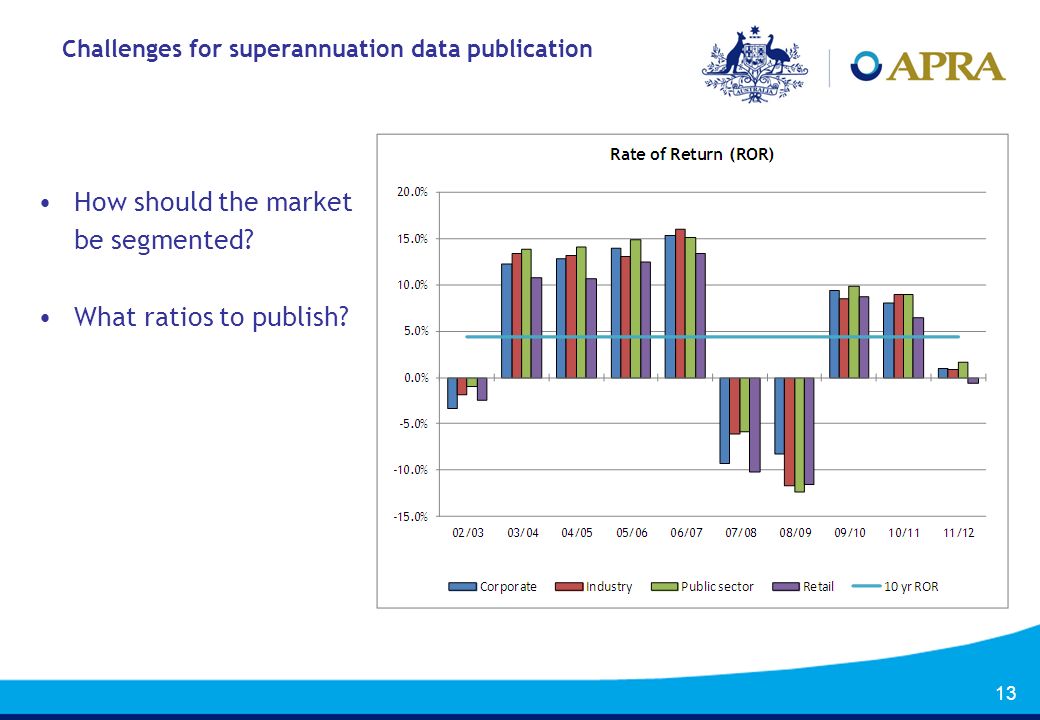 Challenges for superannuation data publication

AUSTRALIA

APRA

• How should the market be segmented?

• What ratios to publish?

Rate of Return (ROR)

20.0%
15.0%
10.0%
5.0%
0.0%
-5.0%
-10.0%
-15.0%

02/03 03/04 04/05 05/06 06/07 07/08 08/09 09/10 10/11 11/12

Corporate Industry Public sector Retail 10 yr ROR

13